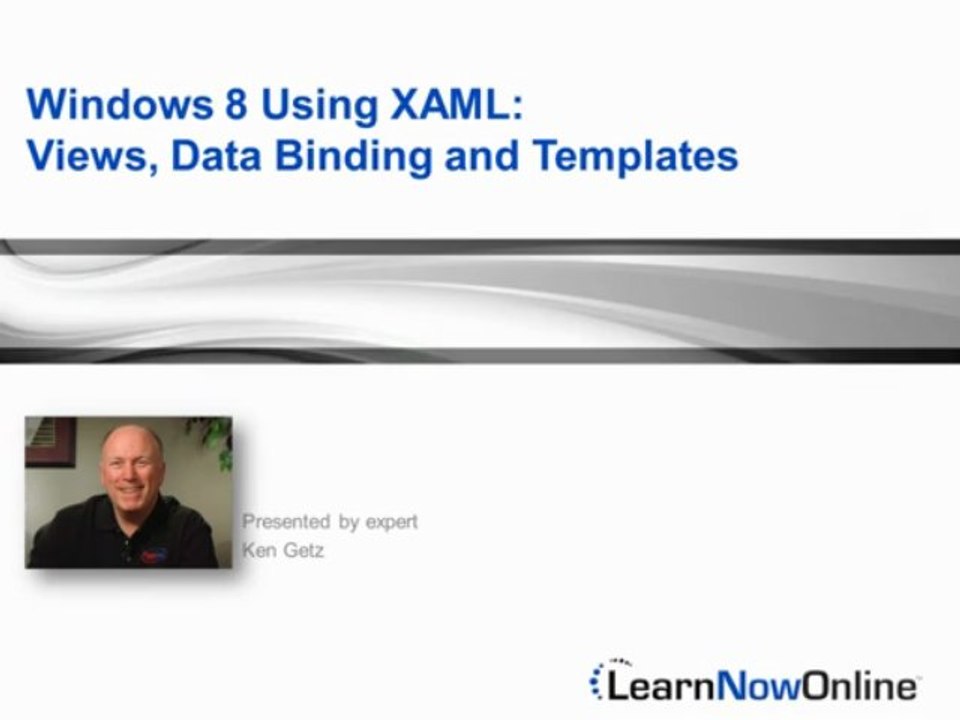 Windows 8 Using XAML:
Views, Data Binding and Templates

Presented by expert
Ken Getz

LearnNowOnline